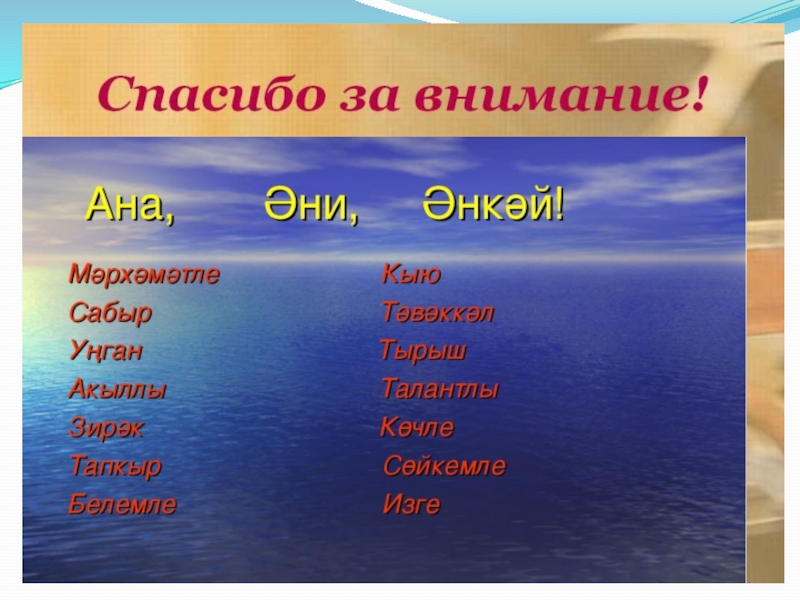 Спасибо за внимание!

Ана, Әни, Әнкәй!

Мәрхәмәтле
Сабыр
Уңган
Акыллы
Зирәк
Тапкыр
Белемле

Кыю
Тәвәккәл
Тырыш
Талантлы
Көчле
Сөйкемле
Изге